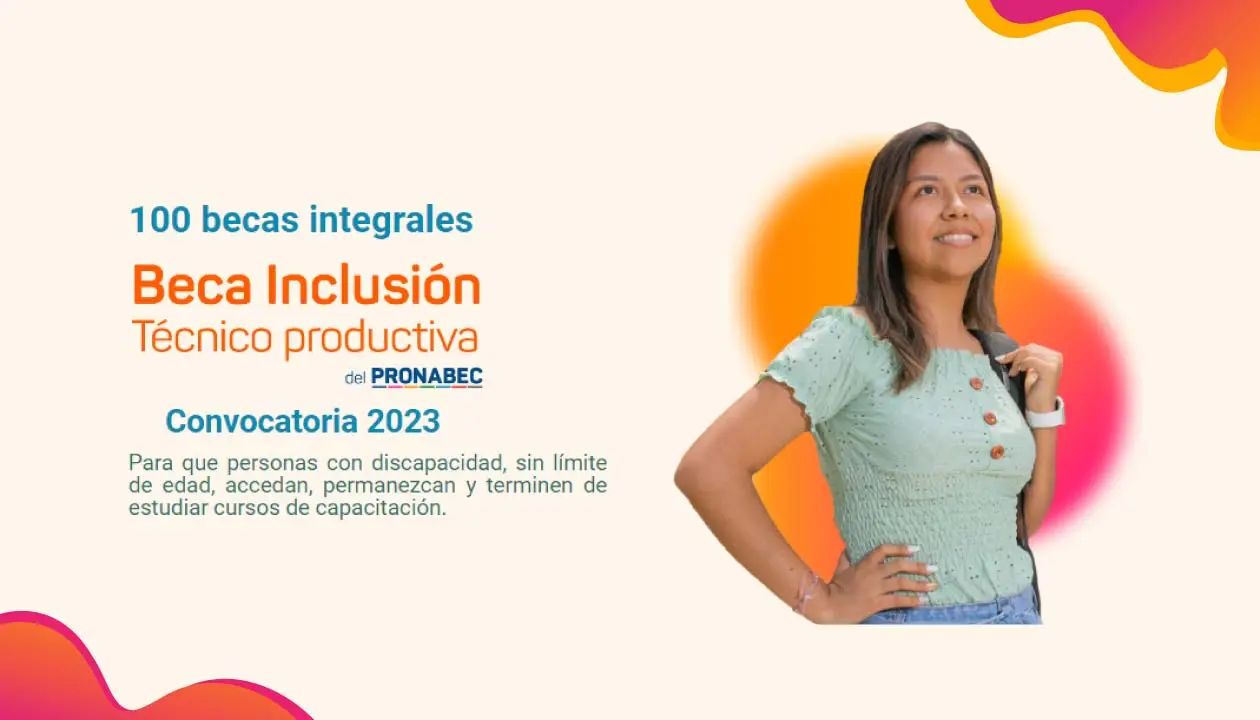 100 becas integrales

Beca Inclusión
Técnico productiva
del PRONABEC

Convocatoria 2023

Para que personas con discapacidad, sin límite de edad, accedan, permanezcan y terminen de estudiar cursos de capacitación.